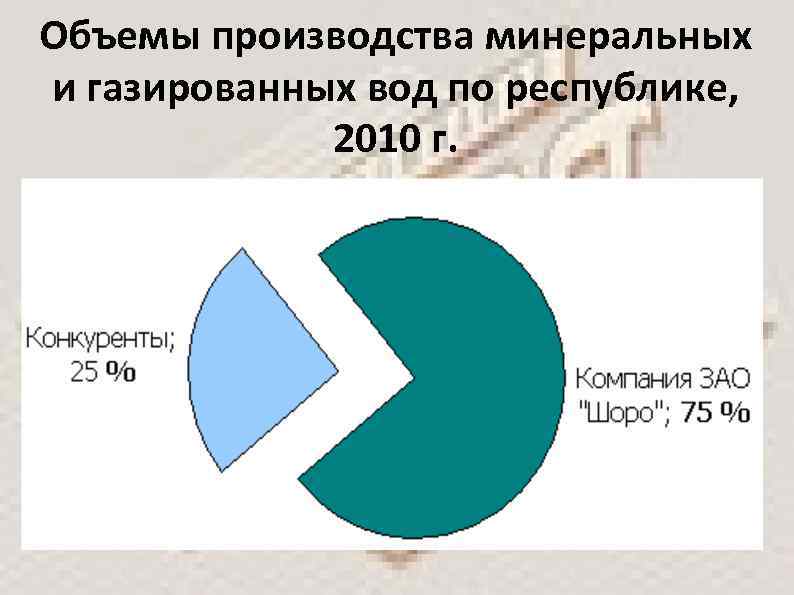 Объемы производства минеральных и газированных вод по республике, 2010 г.

Конкуренты; 25 %

Компания ЗАО "Шоро"; 75 %